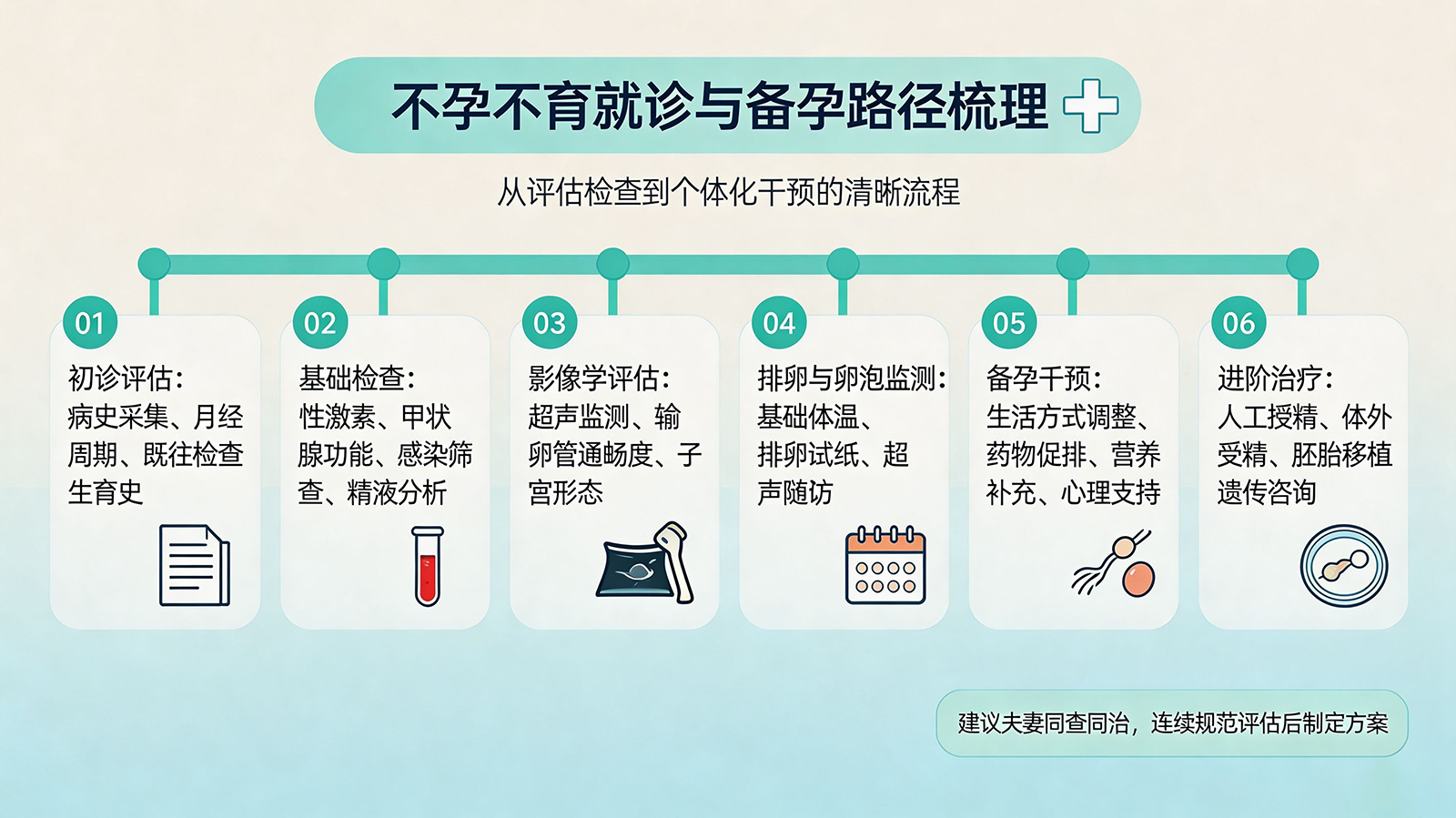 不孕不育就诊与备孕路径梳理

从评估检查到个体化干预的清晰流程

01
初诊评估：
病史采集、月经周期、既往检查生育史

02
基础检查：
性激素、甲状腺功能、感染筛查、精液分析

03
影像学评估：
超声监测、输卵管通畅度、子宫形态

04
排卵与卵泡监测：
基础体温、排卵试纸、超声随访

05
备孕干预：
生活方式调整、药物促排、营养补充、心理支持

06
进阶治疗：
人工授精、体外受精、胚胎移植遗传咨询

建议夫妻同查同治，连续规范评估后制定方案